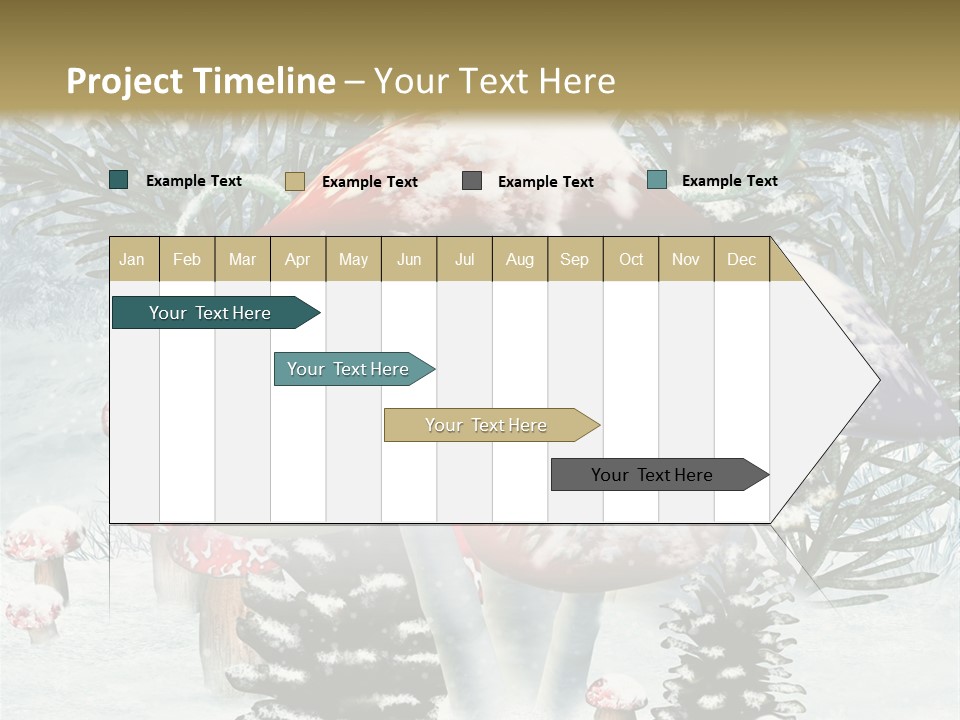 Project Timeline – Your Text Here

Example Text Example Text Example Text Example Text

| Jan | Feb | Mar | Apr | May | Jun | Jul | Aug | Sep | Oct | Nov | Dec |
|---|---|---|---|---|---|---|---|---|---|---|---|

Your Text Here

Your Text Here

Your Text Here

Your Text Here